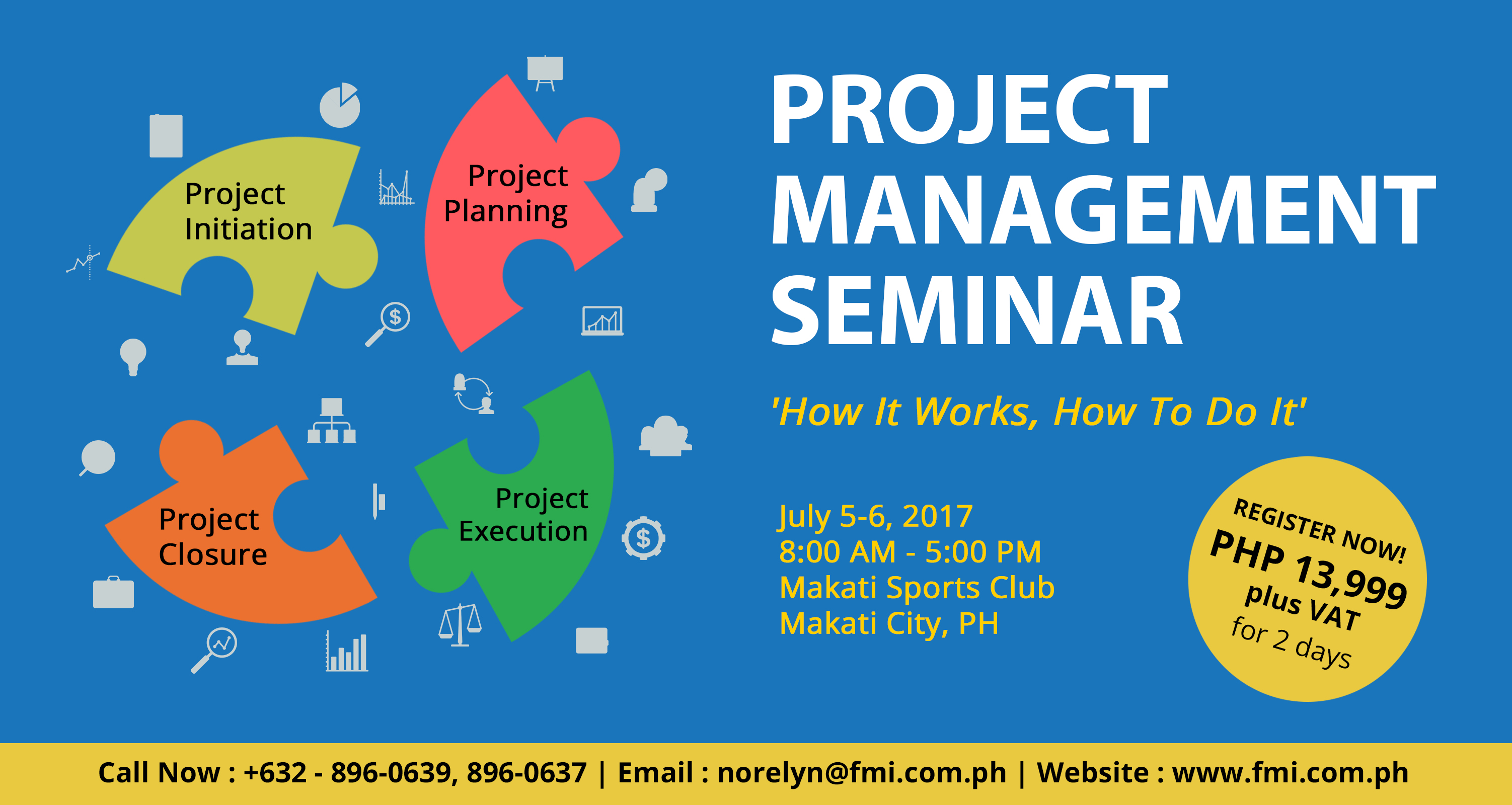 Project Initiation

Project Planning

Project Closure

Project Execution

PROJECT MANAGEMENT SEMINAR

'How It Works, How To Do It'

July 5-6, 2017
8:00 AM - 5:00 PM
Makati Sports Club
Makati City, PH

REGISTER NOW!
PHP 13,999
plus VAT
for 2 days

Call Now : +632 - 896-0639, 896-0637 | Email : norelyn@fmi.com.ph | Website : www.fmi.com.ph